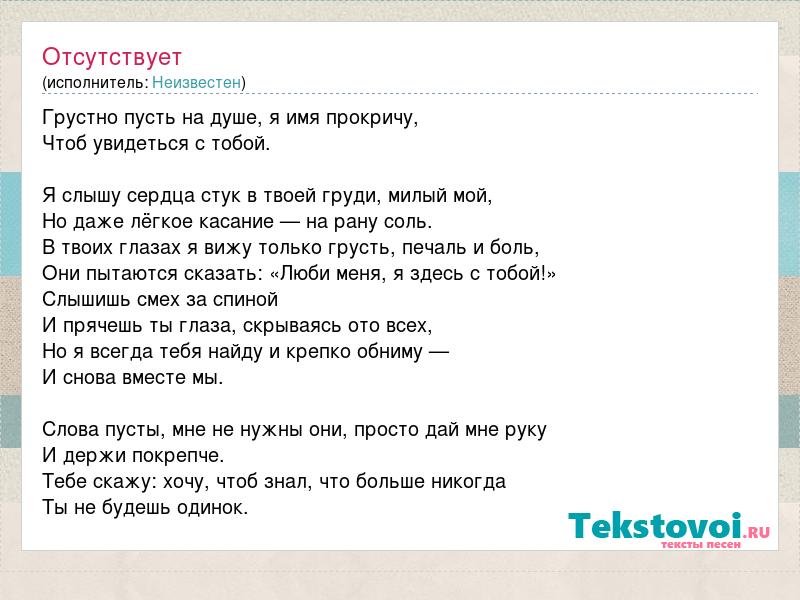 Отсутствует
(исполнитель: Неизвестен)

Грустно пусть на душе, я имя прокричу,
Чтоб увидеться с тобой.

Я слышу сердца стук в твоей груди, милый мой,
Но даже лёгкое касание — на рану соль.
В твоих глазах я вижу только грусть, печаль и боль,
Они пытаются сказать: «Люби меня, я здесь с тобой!»
Слышишь смех за спиной
И прячешь ты глаза, скрываясь ото всех,
Но я всегда тебя найду и крепко обниму —
И снова вместе мы.

Слова пусты, мне не нужны они, просто дай мне руку
И держи покрепче.
Тебе скажу: хочу, чтоб знал, что больше никогда
Ты не будешь одинок.

Tekstovoi.RU
тексты песен